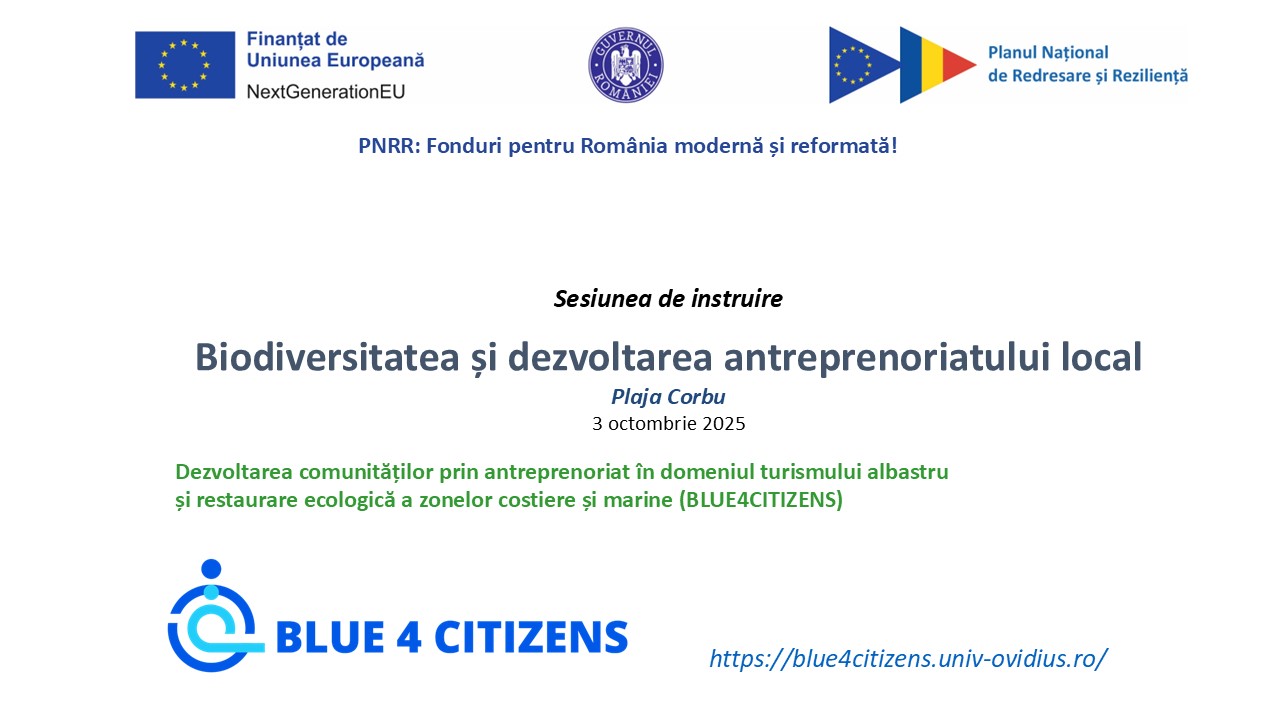 Finanțat de
Uniunea Europeană
NextGenerationEU

GUVERNUL ROMÂNIEI

Planul Național
de Redresare și Reziliență

PNRR: Fonduri pentru România modernă și reformată!

Sesiunea de instruire

Biodiversitatea și dezvoltarea antreprenoriatului local

Plaja Corbu

3 octombrie 2025

Dezvoltarea comunităților prin antreprenoriat în domeniul turismului albastru și restaurare ecologică a zonelor costiere și marine (BLUE4CITIZENS)

BLUE 4 CITIZENS

https://blue4citizens.univ-ovidius.ro/